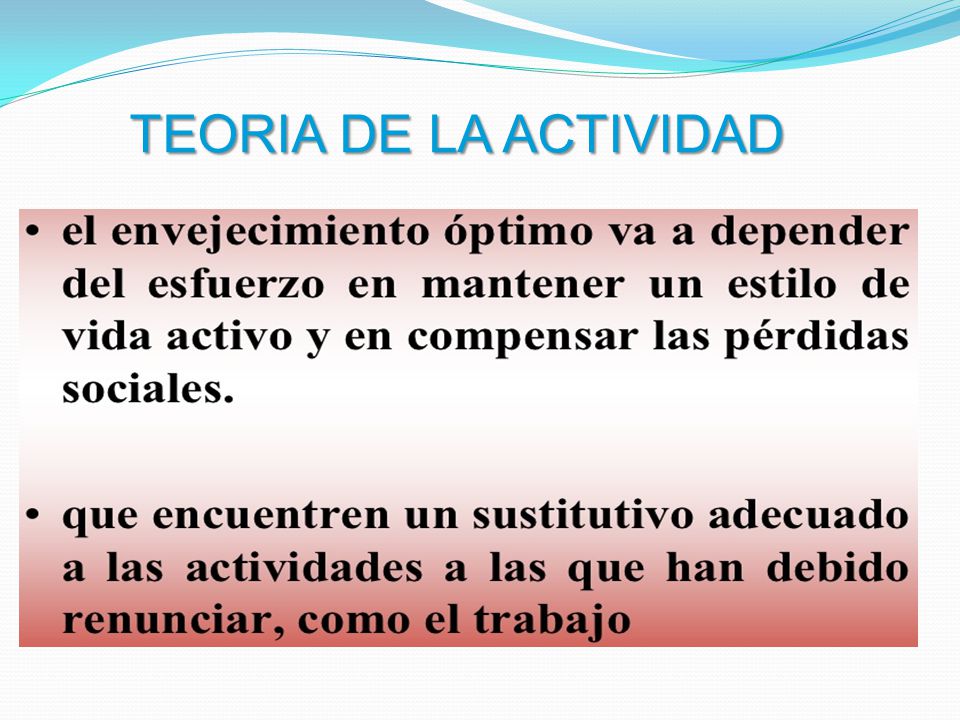 TEORIA DE LA ACTIVIDAD

• el envejecimiento óptimo va a depender del esfuerzo en mantener un estilo de vida activo y en compensar las pérdidas sociales.

• que encuentren un sustitutivo adecuado a las actividades a las que han debido renunciar, como el trabajo